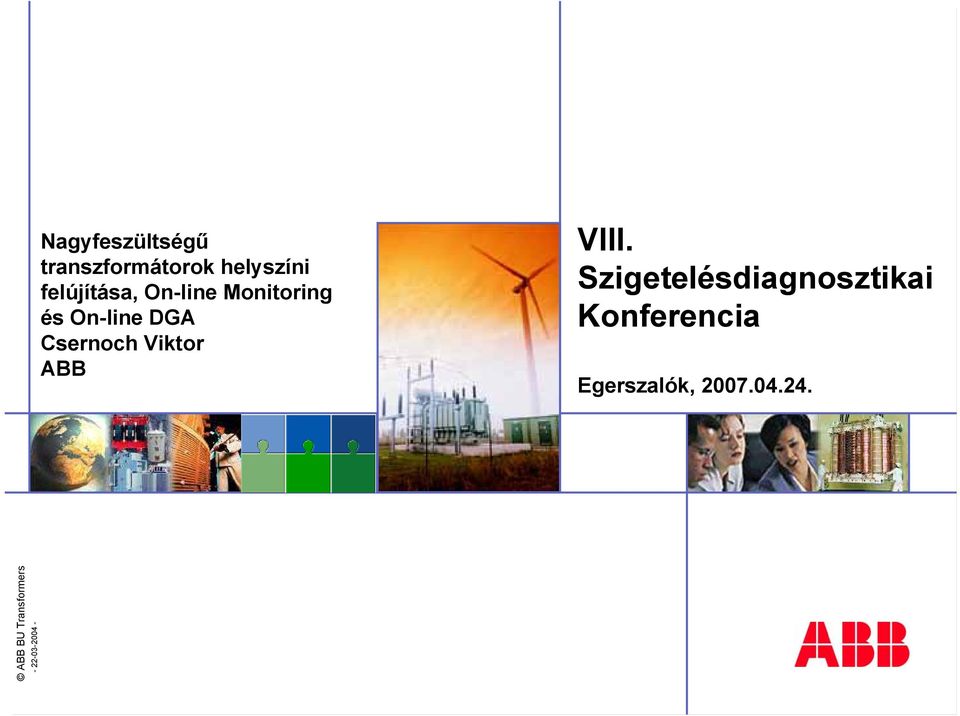 Nagyfeszültségű transzformátorok helyszíni felújítása, On-line Monitoring és On-line DGA
Csernoch Viktor
ABB

VIII.
Szigetelésdiagnosztikai Konferencia

Egerszalók, 2007.04.24.

© ABB BU Transformers
- 22-03-2004 -

ABB